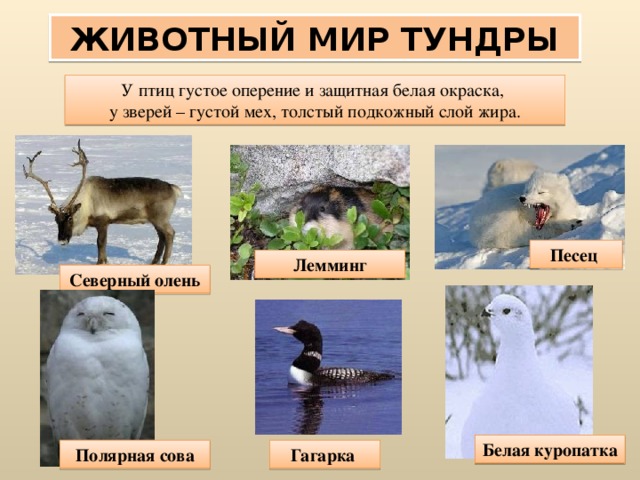 ЖИВОТНЫЙ МИР ТУНДРЫ

У птиц густое оперение и защитная белая окраска, у зверей – густой мех, толстый подкожный слой жира.

Северный олень

Лемминг

Песец

Полярная сова

Гагарка

Белая куропатка